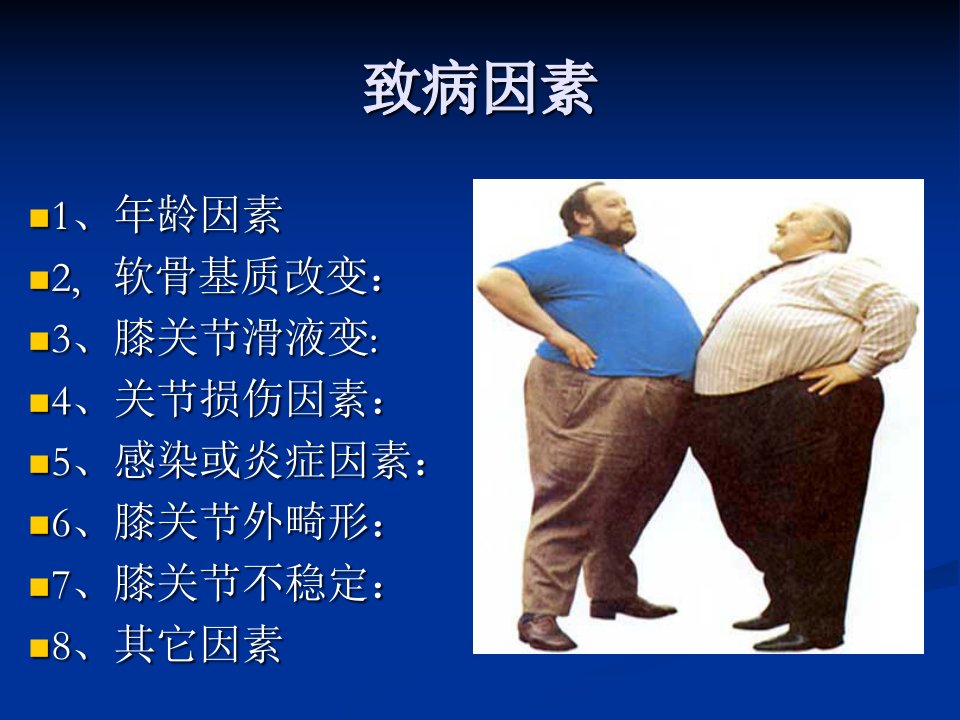 致病因素

1、年龄因素
2, 软骨基质改变：
3、膝关节滑液变:
4、关节损伤因素：
5、感染或炎症因素：
6、膝关节外畸形：
7、膝关节不稳定：
8、其它因素